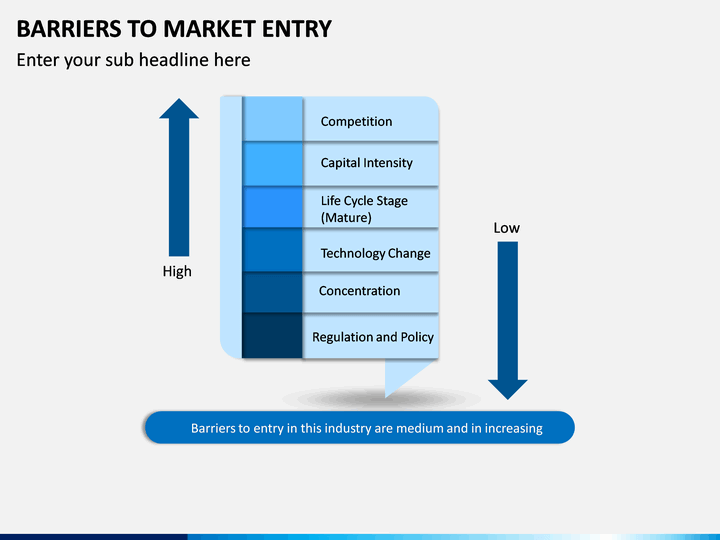 BARRIERS TO MARKET ENTRY

Enter your sub headline here

High

Competition

Capital Intensity

Life Cycle Stage (Mature)

Technology Change

Concentration

Regulation and Policy

Low

Barriers to entry in this industry are medium and in increasing